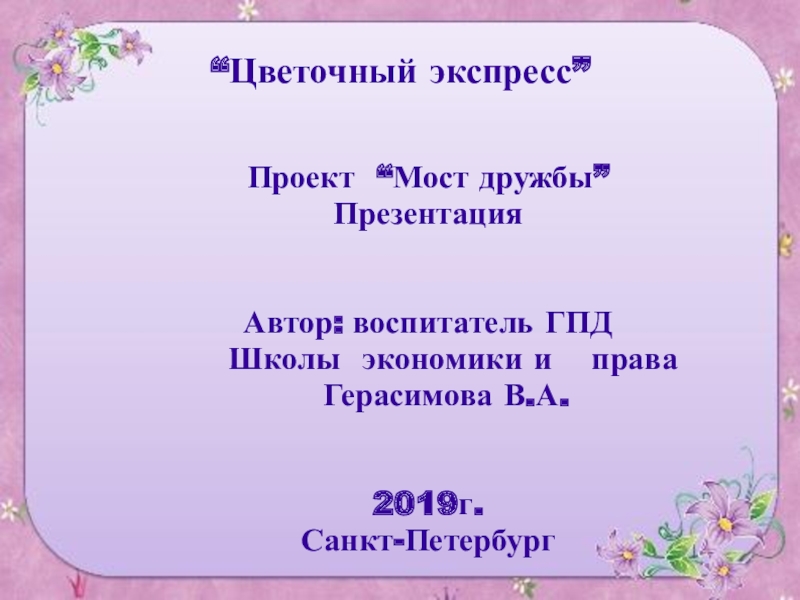 “Цветочный экспресс”

Проект “Мост дружбы”
Презентация

Автор: воспитатель ГПД
Школы экономики и права
Герасимова В.А.

2019г.
Санкт-Петербург